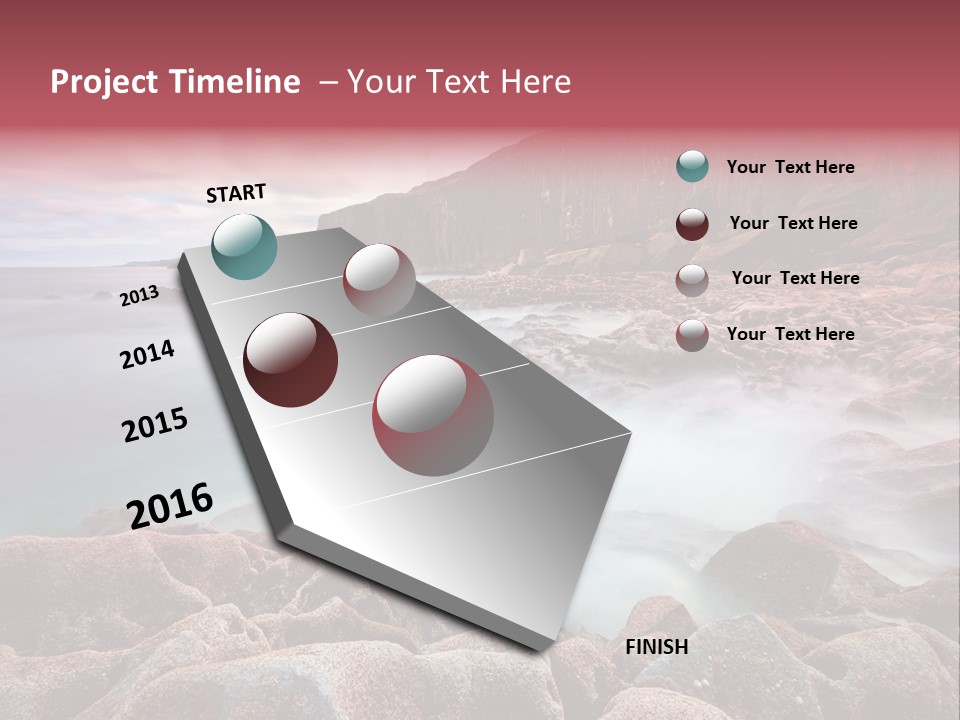 Project Timeline – Your Text Here

START

2013

2014

2015

2016

FINISH

Your Text Here

Your Text Here

Your Text Here

Your Text Here